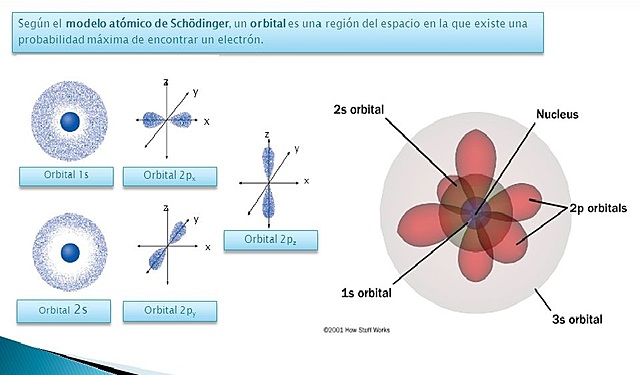 Según el modelo atómico de Schödinger, un orbital es una región del espacio en la que existe una probabilidad máxima de encontrar un electrón.

z
y
x
Orbital 1s
Orbital $2p_x$

z
y
x
Orbital $2p_z$

z
y
x
Orbital 2s
Orbital $2p_y$

2s orbital
Nucleus
2p orbitals
1s orbital
3s orbital
©2001 How Stuff Works